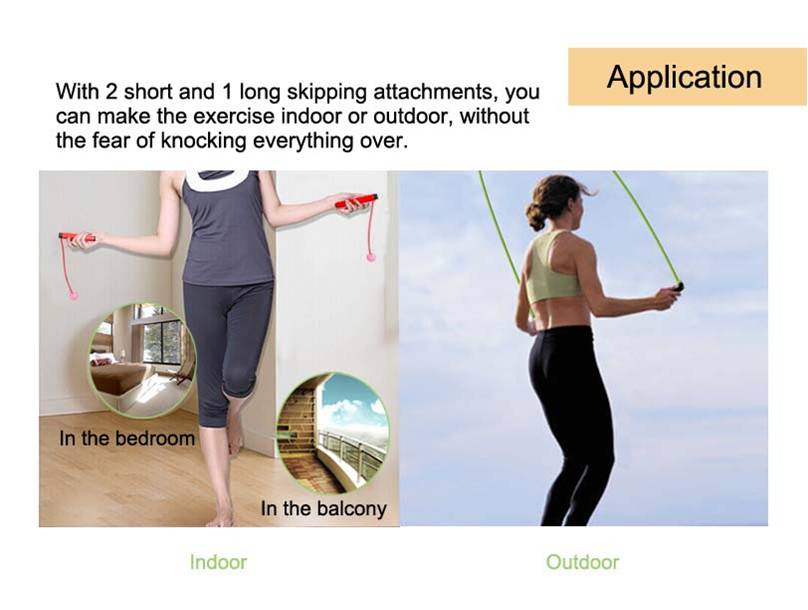 Application

With 2 short and 1 long skipping attachments, you can make the exercise indoor or outdoor, without the fear of knocking everything over.

In the bedroom

In the balcony

Indoor

Outdoor